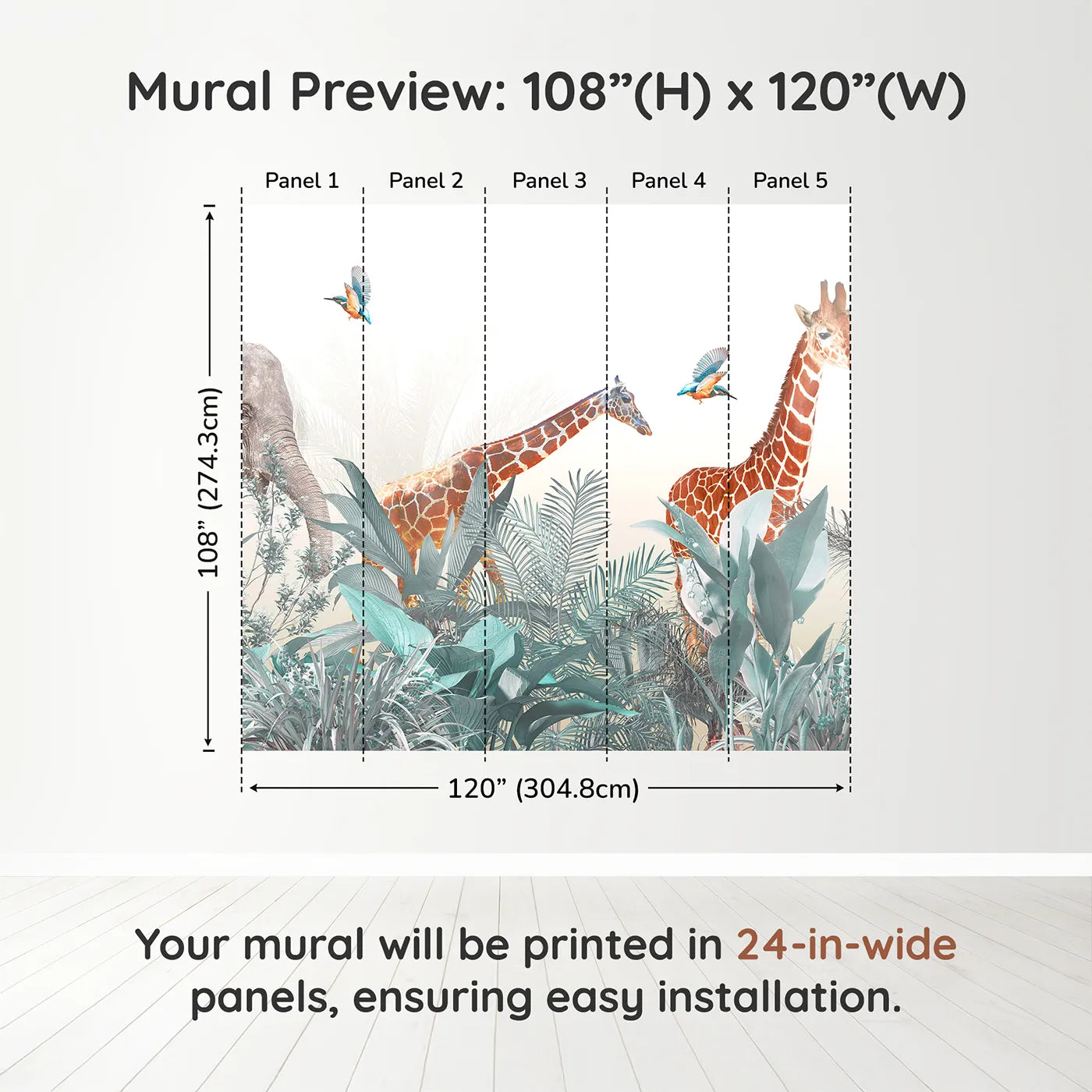 Mural Preview: 108”(H) x 120”(W)

Panel 1
Panel 2
Panel 3
Panel 4
Panel 5

108” (274.3cm)

120” (304.8cm)

Your mural will be printed in 24-in-wide panels, ensuring easy installation.